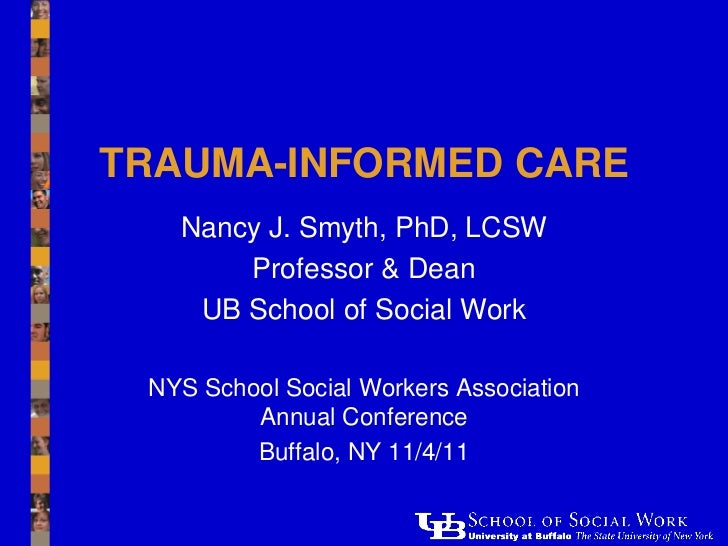 TRAUMA-INFORMED CARE

Nancy J. Smyth, PhD, LCSW
Professor & Dean
UB School of Social Work

NYS School Social Workers Association
Annual Conference
Buffalo, NY 11/4/11

UB SCHOOL OF SOCIAL WORK
University at Buffalo The State University of New York